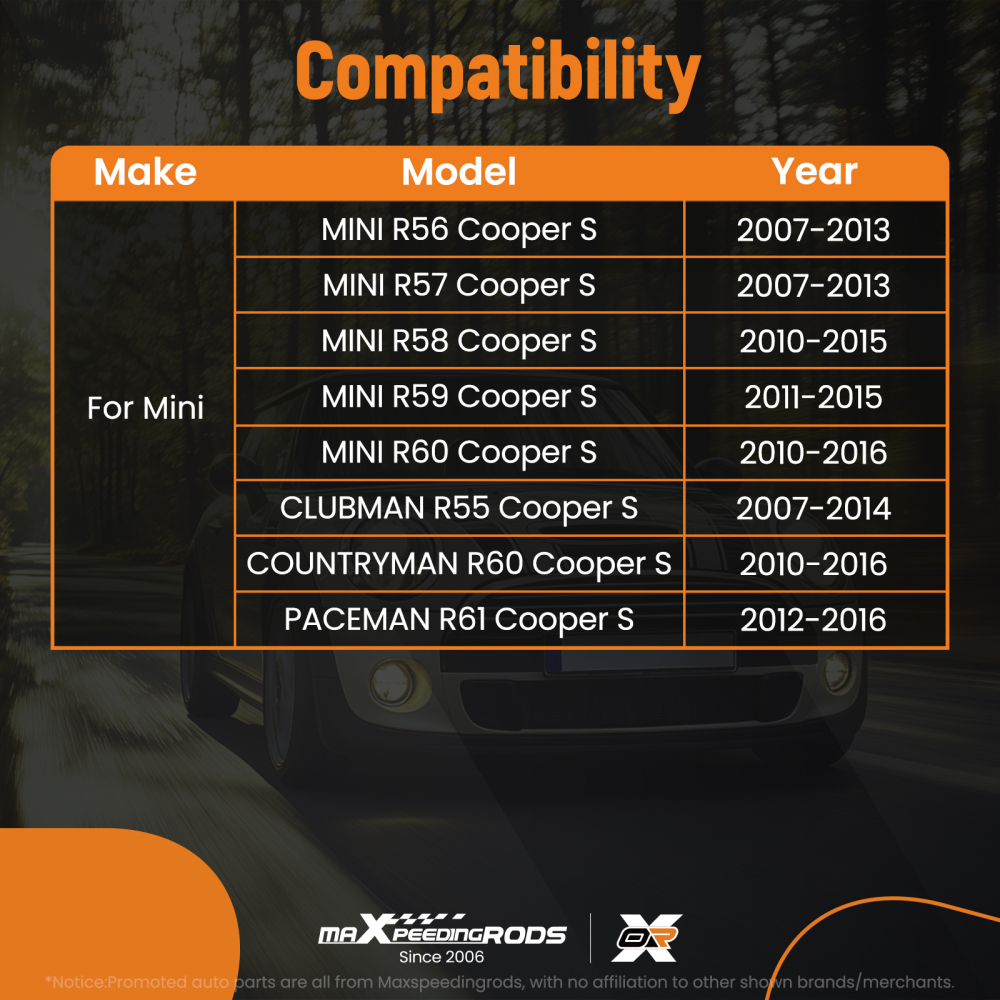 Compatibility

| Make | Model | Year |
|---|---|---|
| For Mini | MINI R56 Cooper S | 2007-2013 |
|  | MINI R57 Cooper S | 2007-2013 |
|  | MINI R58 Cooper S | 2010-2015 |
|  | MINI R59 Cooper S | 2011-2015 |
|  | MINI R60 Cooper S | 2010-2016 |
|  | CLUBMAN R55 Cooper S | 2007-2014 |
|  | COUNTRYMAN R60 Cooper S | 2010-2016 |
|  | PACEMAN R61 Cooper S | 2012-2016 |

maXpeedingRODS
Since 2006

*Notice:Promoted auto parts are all from Maxspeedingrods, with no affiliation to other shown brands/merchants.